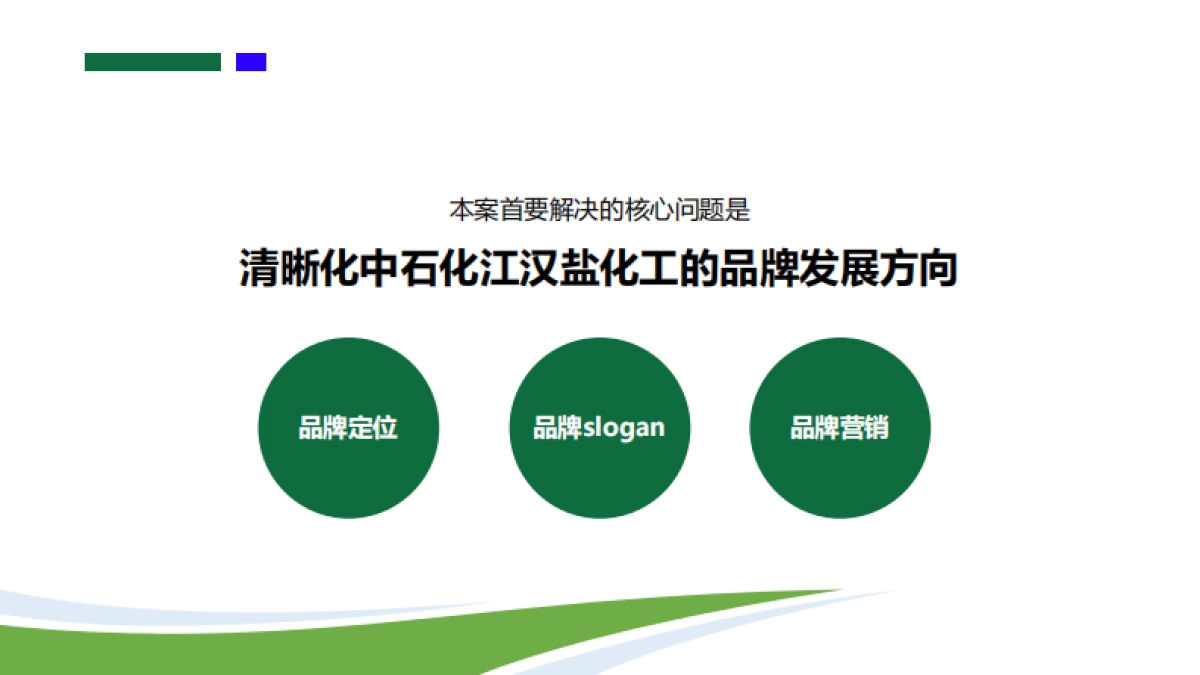 本案首要解决的核心问题是

清晰化中石化江汉盐化工的品牌发展方向

品牌定位

品牌slogan

品牌营销